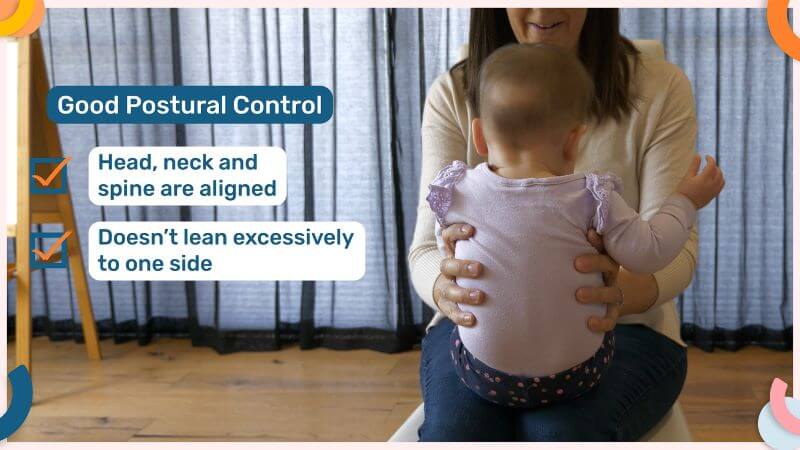 Good Postural Control

Head, neck and spine are aligned

Doesn't lean excessively to one side